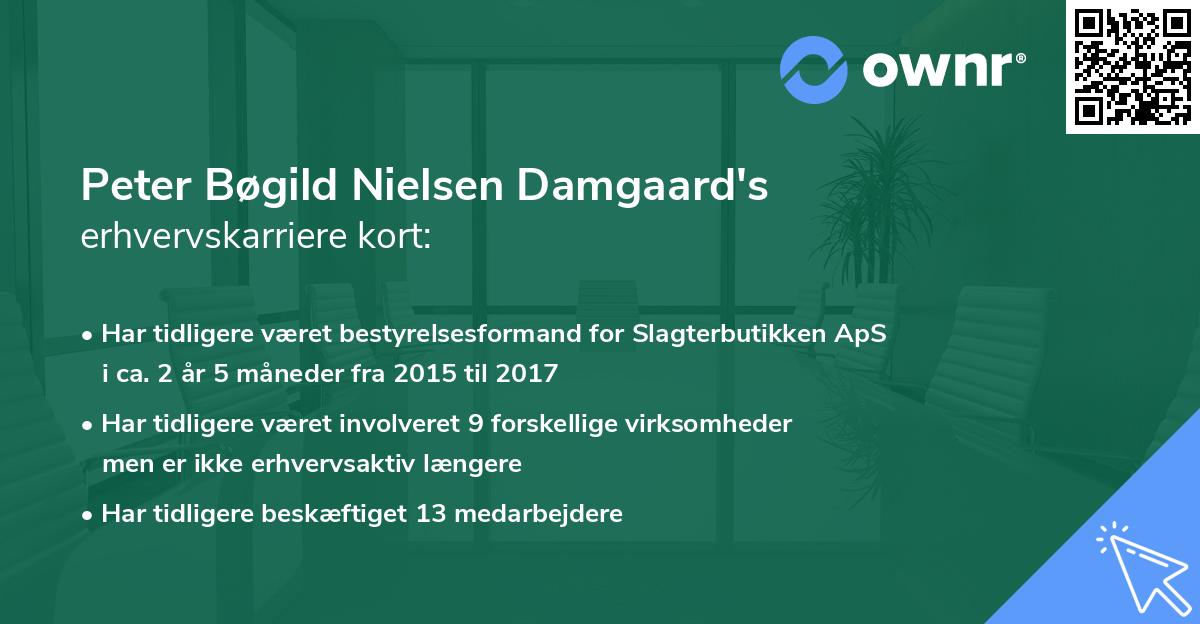 ownr®

Peter Bøgild Nielsen Damgaard's erhvervskarriere kort:

• Har tidligere været bestyrelsesformand for Slagterbutikken ApS i ca. 2 år 5 måneder fra 2015 til 2017

• Har tidligere været involveret 9 forskellige virksomheder men er ikke erhvervsaktiv længere

• Har tidligere beskæftiget 13 medarbejdere